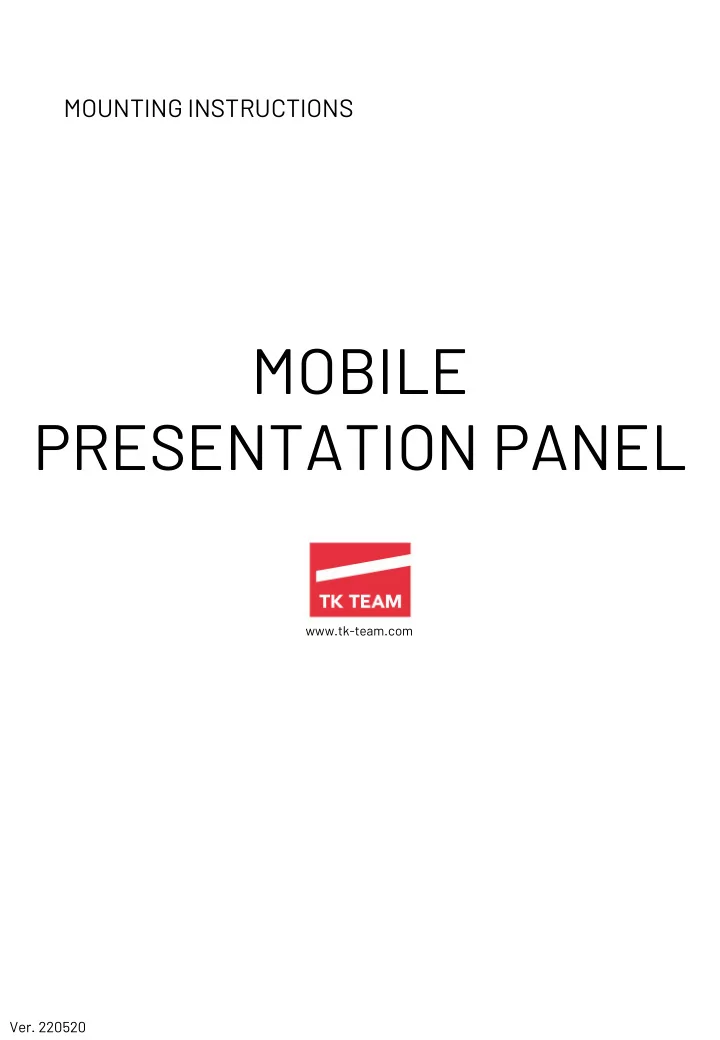 MOUNTING INSTRUCTIONS

MOBILE
PRESENTATION PANEL

TK TEAM

www.tk-team.com

Ver. 220520